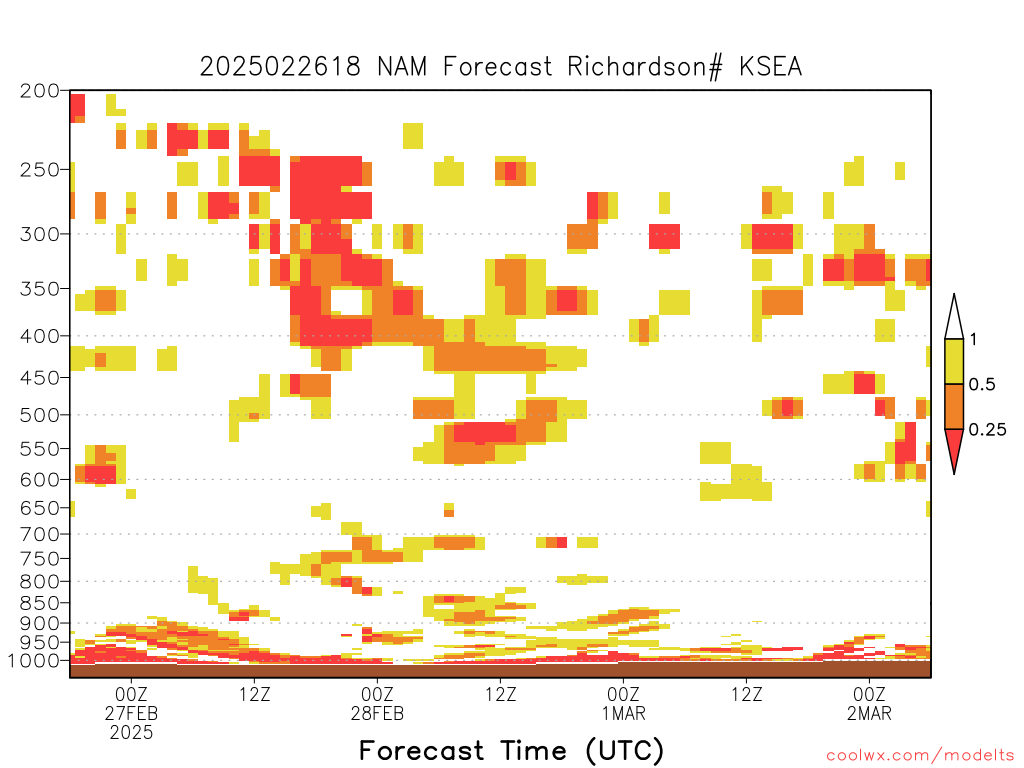 2025022618 NAM Forecast Richardson# KSEA

200
250
300
350
400
450
500
550
600
650
700
750
800
850
900
950
1000

1
0.5
0.25

00Z
27FEB
2025
12Z
00Z
28FEB
12Z
00Z
1MAR
12Z
00Z
2MAR

Forecast Time (UTC)

coolwx.com/modelts